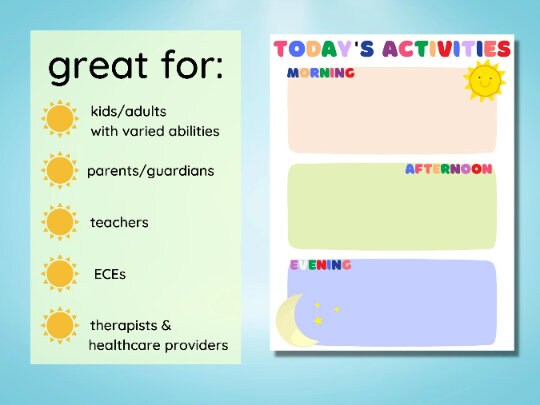 great for:

kids/adults with varied abilities

parents/guardians

teachers

ECEs

therapists & healthcare providers

TODAY'S ACTIVITIES

MORNING

AFTERNOON

EVENING